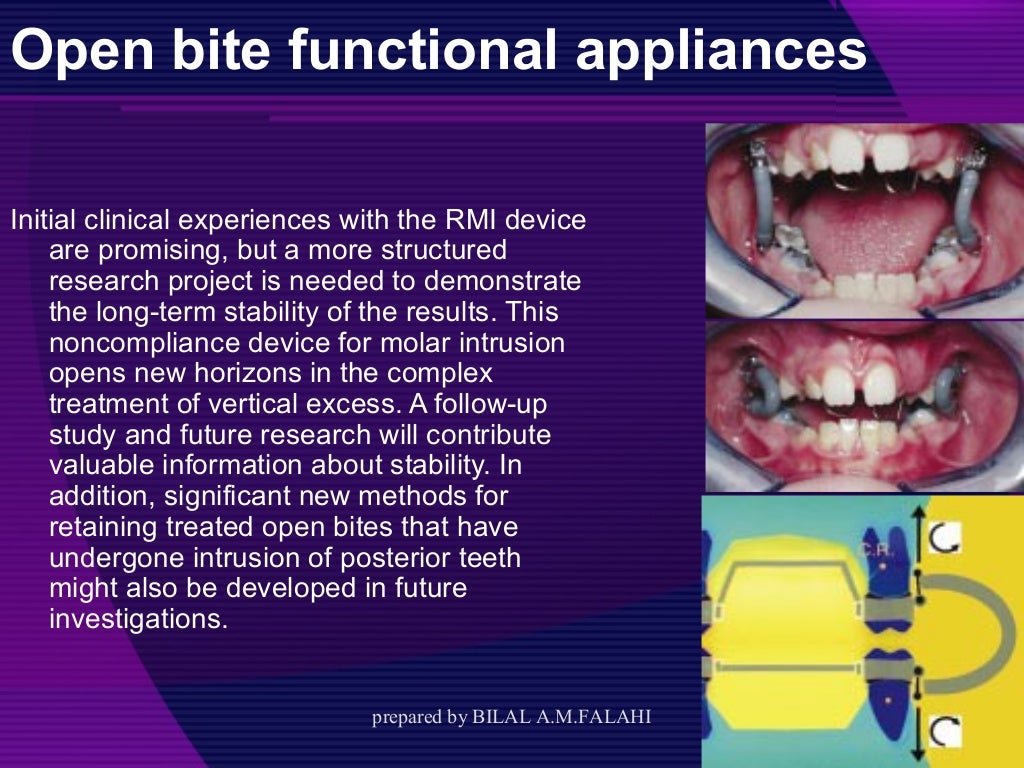 Open bite functional appliances

Initial clinical experiences with the RMI device are promising, but a more structured research project is needed to demonstrate the long-term stability of the results. This noncompliance device for molar intrusion opens new horizons in the complex treatment of vertical excess. A follow-up study and future research will contribute valuable information about stability. In addition, significant new methods for retaining treated open bites that have undergone intrusion of posterior teeth might also be developed in future investigations.

C.R.

prepared by BILAL A.M.FALAHI